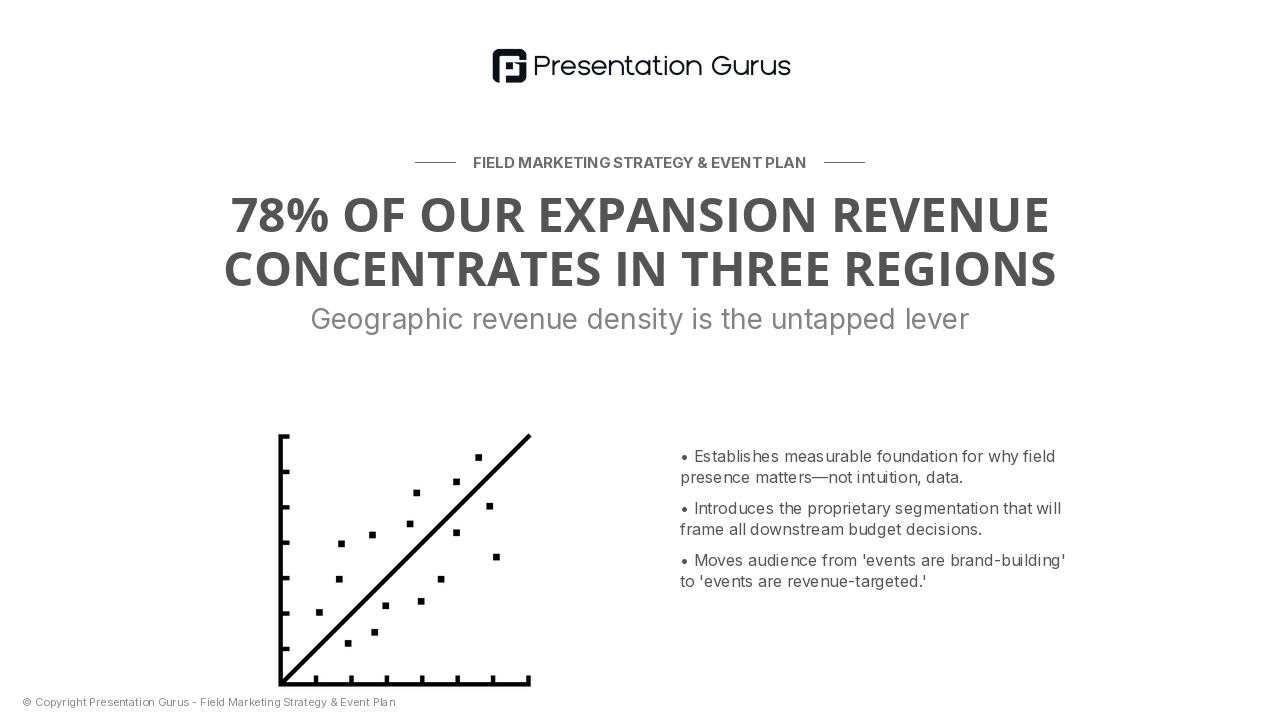 Presentation Gurus

FIELD MARKETING STRATEGY & EVENT PLAN

78% OF OUR EXPANSION REVENUE CONCENTRATES IN THREE REGIONS

Geographic revenue density is the untapped lever

• Establishes measurable foundation for why field presence matters—not intuition, data.

• Introduces the proprietary segmentation that will frame all downstream budget decisions.

• Moves audience from 'events are brand-building' to 'events are revenue-targeted.'

© Copyright Presentation Gurus - Field Marketing Strategy & Event Plan